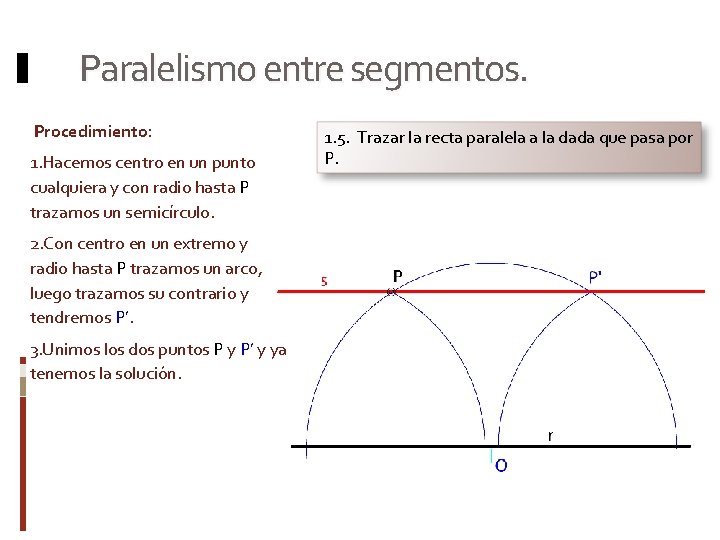 Paralelismo entre segmentos.

Procedimiento:

1.Hacemos centro en un punto cualquiera y con radio hasta P trazamos un semicírculo.

2.Con centro en un extremo y radio hasta P trazamos un arco, luego trazamos su contrario y tendremos P'.

3.Unimos los dos puntos P y P' y ya tenemos la solución.

1.5. Trazar la recta paralela a la dada que pasa por P.

s

P

P'

r

O